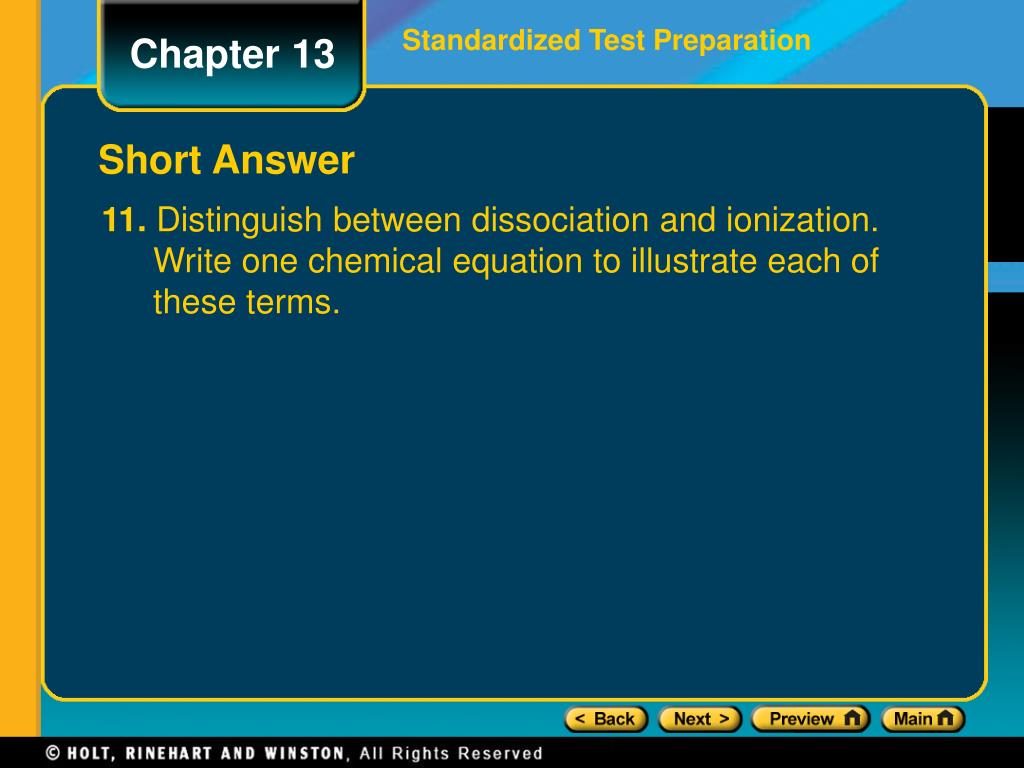 Chapter 13

Standardized Test Preparation

Short Answer

11. Distinguish between dissociation and ionization. Write one chemical equation to illustrate each of these terms.

< Back Next > Preview Main

© HOLT, RINEHART AND WINSTON, All Rights Reserved